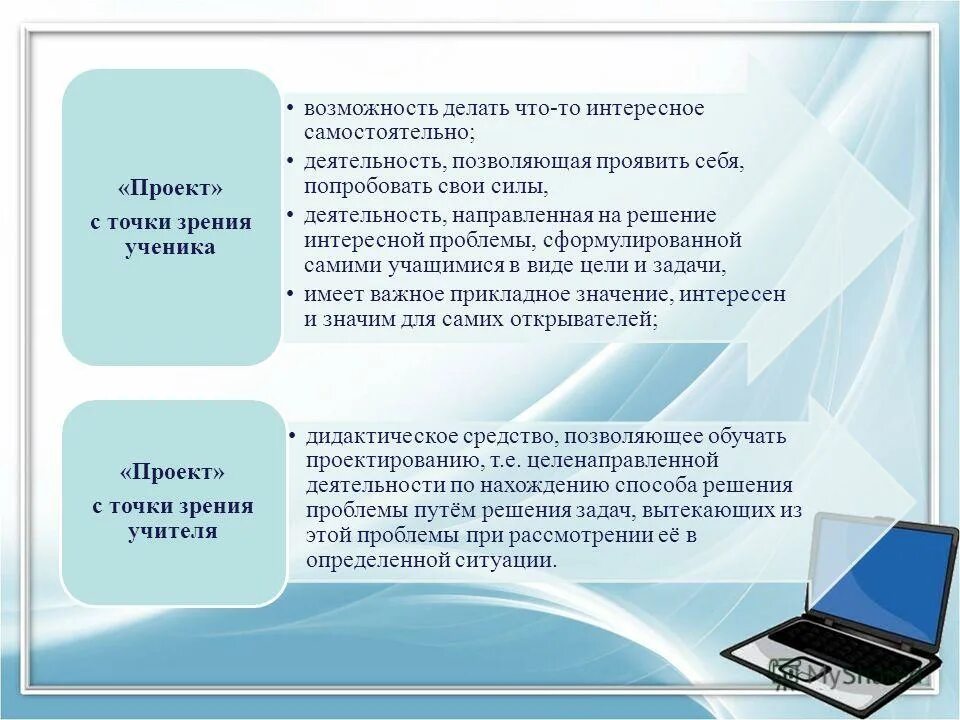 «Проект»
с точки зрения ученика

• возможность делать что-то интересное самостоятельно;
• деятельность, позволяющая проявить себя, попробовать свои силы,
• деятельность, направленная на решение интересной проблемы, сформулированной самими учащимися в виде цели и задачи,
• имеет важное прикладное значение, интересен и значим для самих открывателей;

«Проект»
с точки зрения учителя

• дидактическое средство, позволяющее обучать проектированию, т.е. целенаправленной деятельности по нахождению способа решения проблемы путём решения задач, вытекающих из этой проблемы при рассмотрении её в определенной ситуации.

MyShared